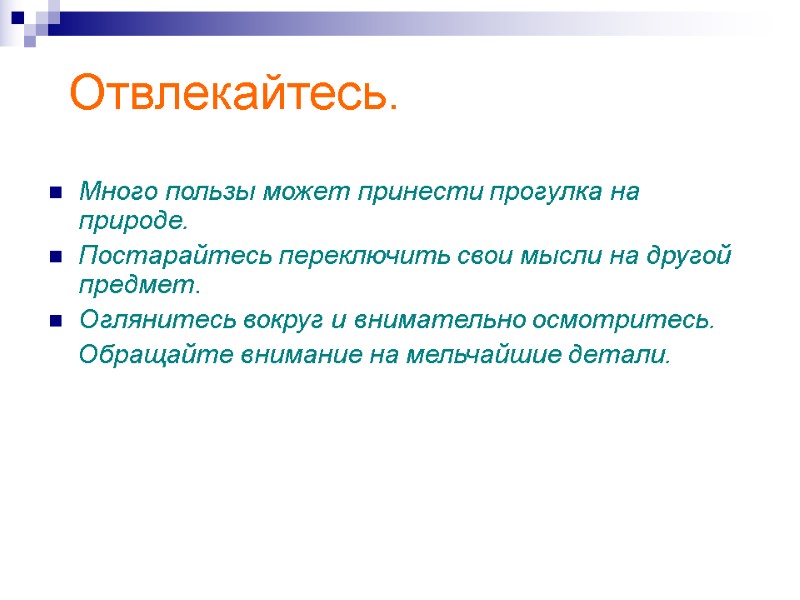 Отвлекайтесь.

Много пользы может принести прогулка на природе.

Постарайтесь переключить свои мысли на другой предмет.

Оглянитесь вокруг и внимательно осмотритесь.

Обращайте внимание на мельчайшие детали.